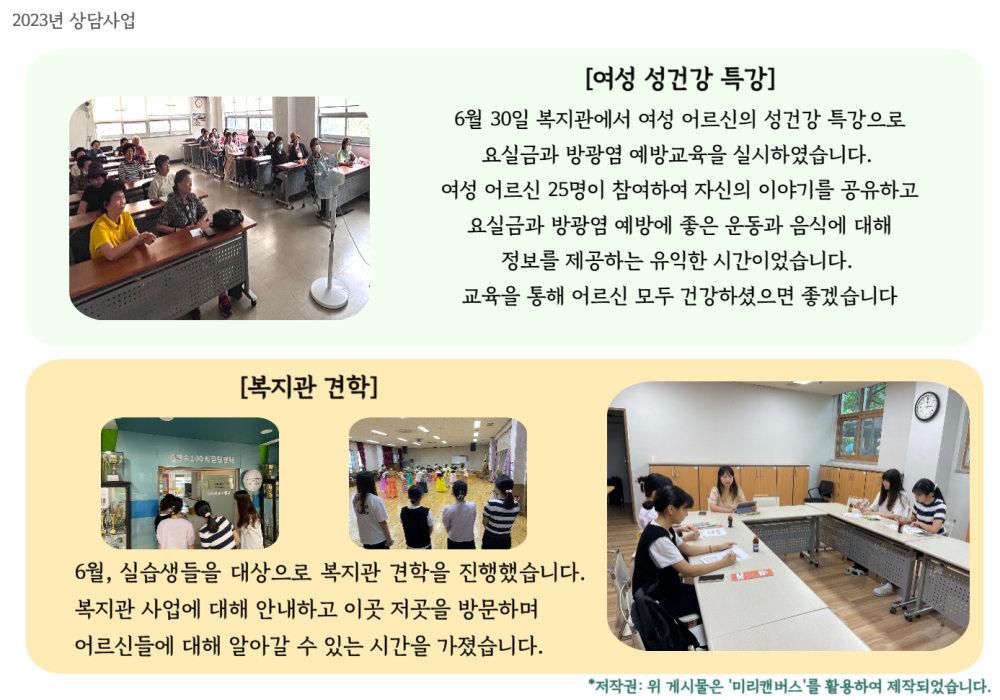 2023년 상담사업

[여성 성건강 특강]

6월 30일 복지관에서 여성 어르신의 성건강 특강으로 요실금과 방광염 예방교육을 실시하였습니다. 여성 어르신 25명이 참여하여 자신의 이야기를 공유하고 요실금과 방광염 예방에 좋은 운동과 음식에 대해 정보를 제공하는 유익한 시간이었습니다. 교육을 통해 어르신 모두 건강하셨으면 좋겠습니다

[복지관 견학]

6월, 실습생들을 대상으로 복지관 견학을 진행했습니다. 복지관 사업에 대해 안내하고 이곳 저곳을 방문하며 어르신들에 대해 알아갈 수 있는 시간을 가졌습니다.

*저작권: 위 게시물은 '미리캔버스'를 활용하여 제작되었습니다.